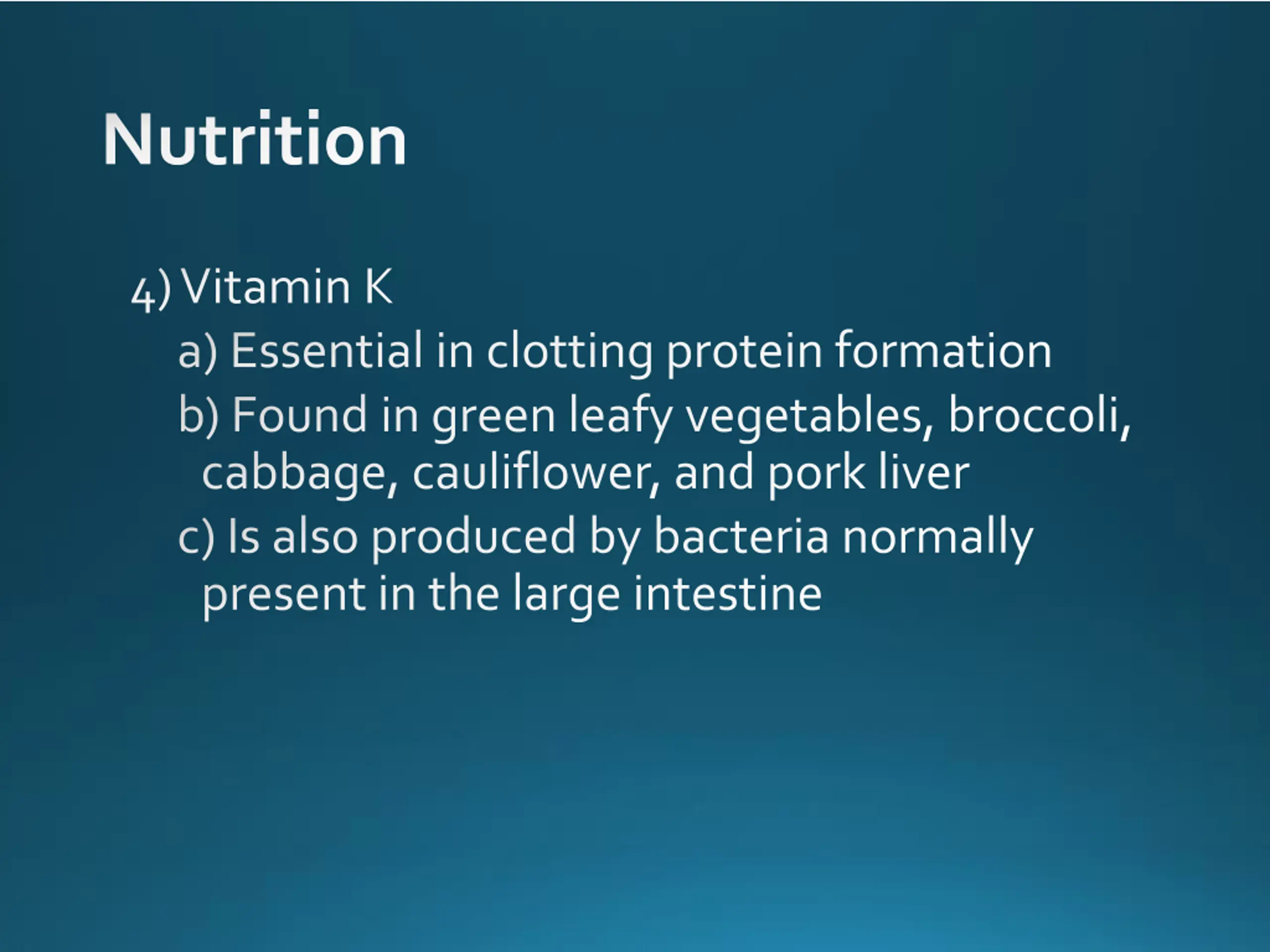 Nutrition

4) Vitamin K

a) Essential in clotting protein formation

b) Found in green leafy vegetables, broccoli, cabbage, cauliflower, and pork liver

c) Is also produced by bacteria normally present in the large intestine